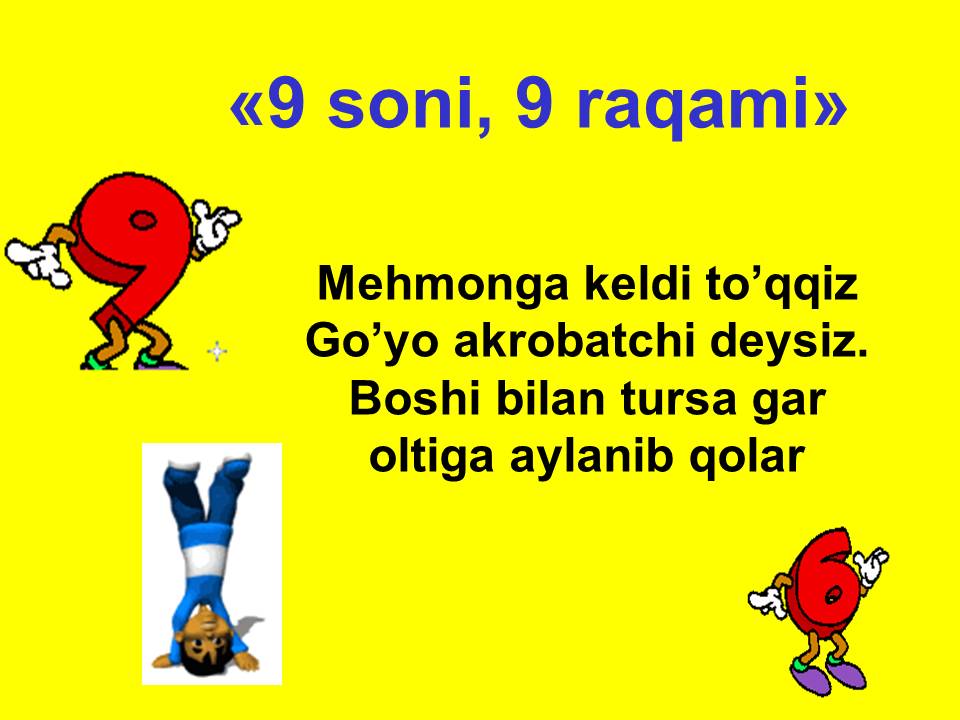 «9 soni, 9 raqami»

Mehmonga keldi to’qqiz
Go’yo akrobatchi deysiz.
Boshi bilan tursa gar
oltiga aylanib qolar